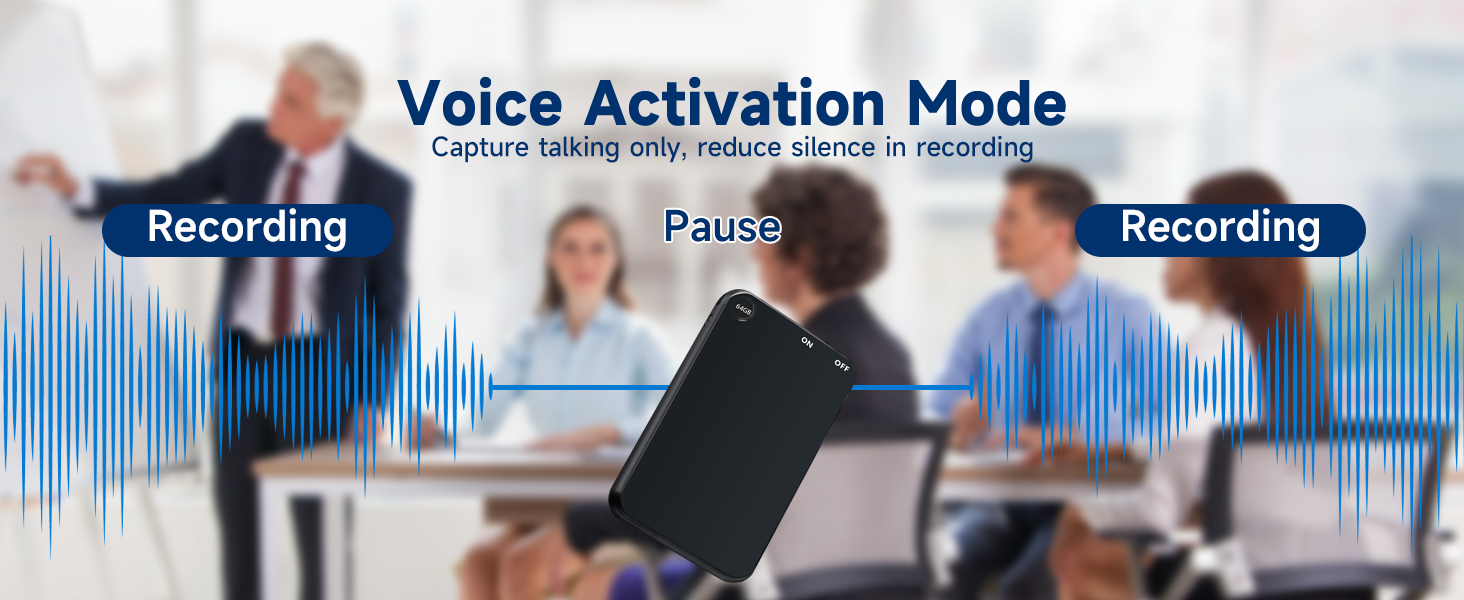 Voice Activation Mode
Capture talking only, reduce silence in recording

Recording

Pause

Recording

64GB

ON

OFF